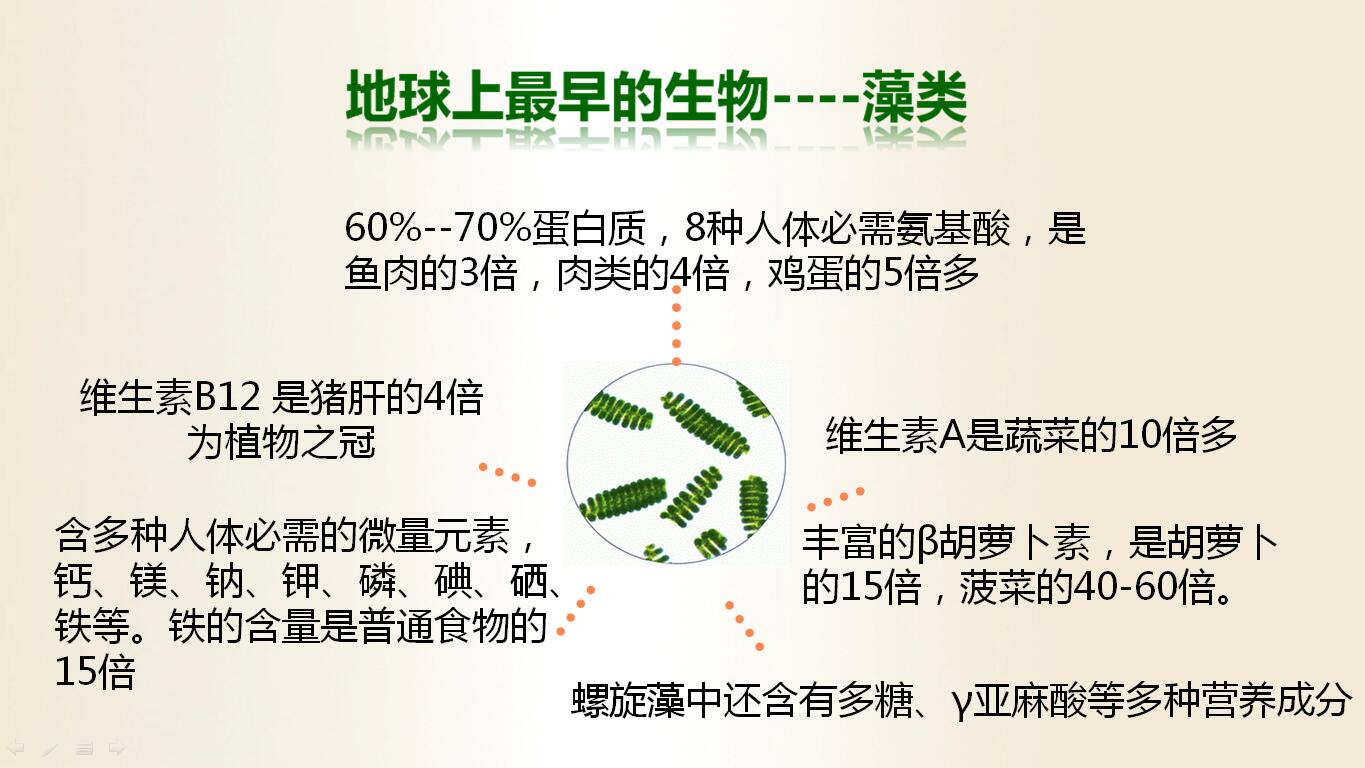 地球上最早的生物----藻类

60%--70%蛋白质，8种人体必需氨基酸，是鱼肉的3倍，肉类的4倍，鸡蛋的5倍多

维生素B12 是猪肝的4倍
为植物之冠

维生素A是蔬菜的10倍多

含多种人体必需的微量元素，钙、镁、钠、钾、磷、碘、硒、铁等。铁的含量是普通食物的15倍

丰富的β胡萝卜素，是胡萝卜的15倍，菠菜的40-60倍。

螺旋藻中还含有多糖、γ亚麻酸等多种营养成分